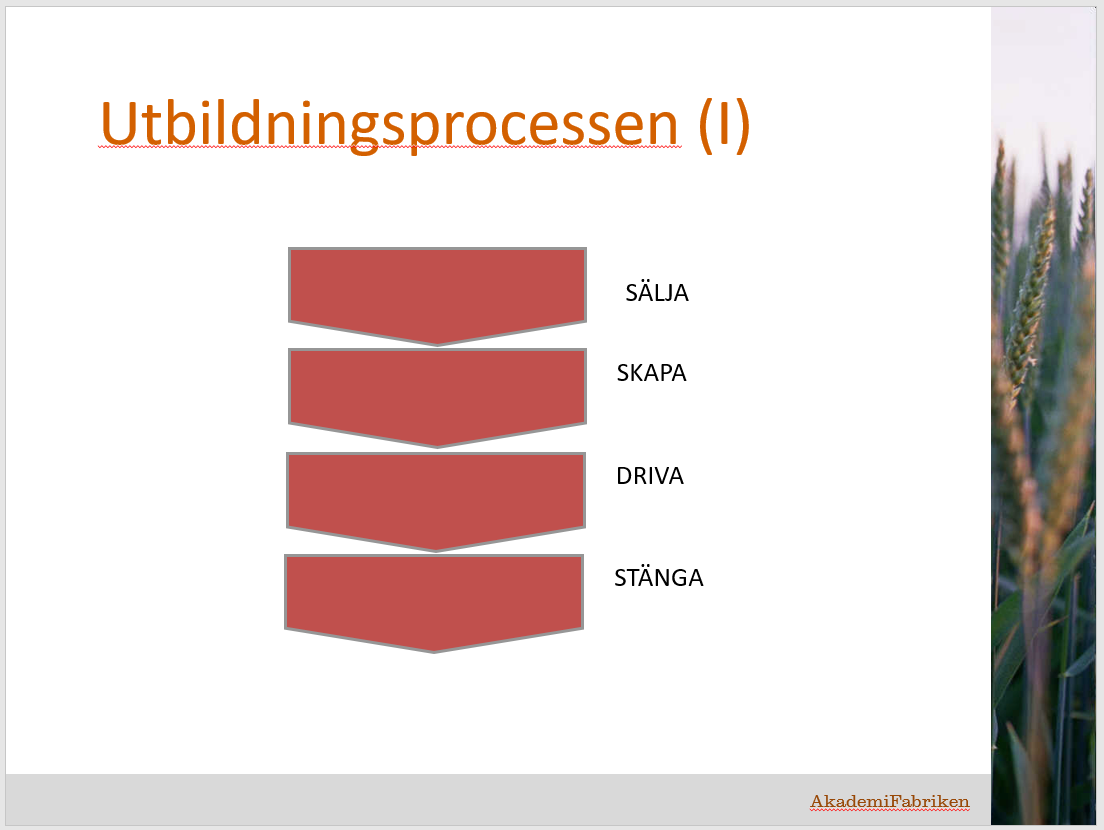 Utbildningsprocessen (I)

SÄLJA

SKAPA

DRIVA

STÄNGA

AkademiFabriken